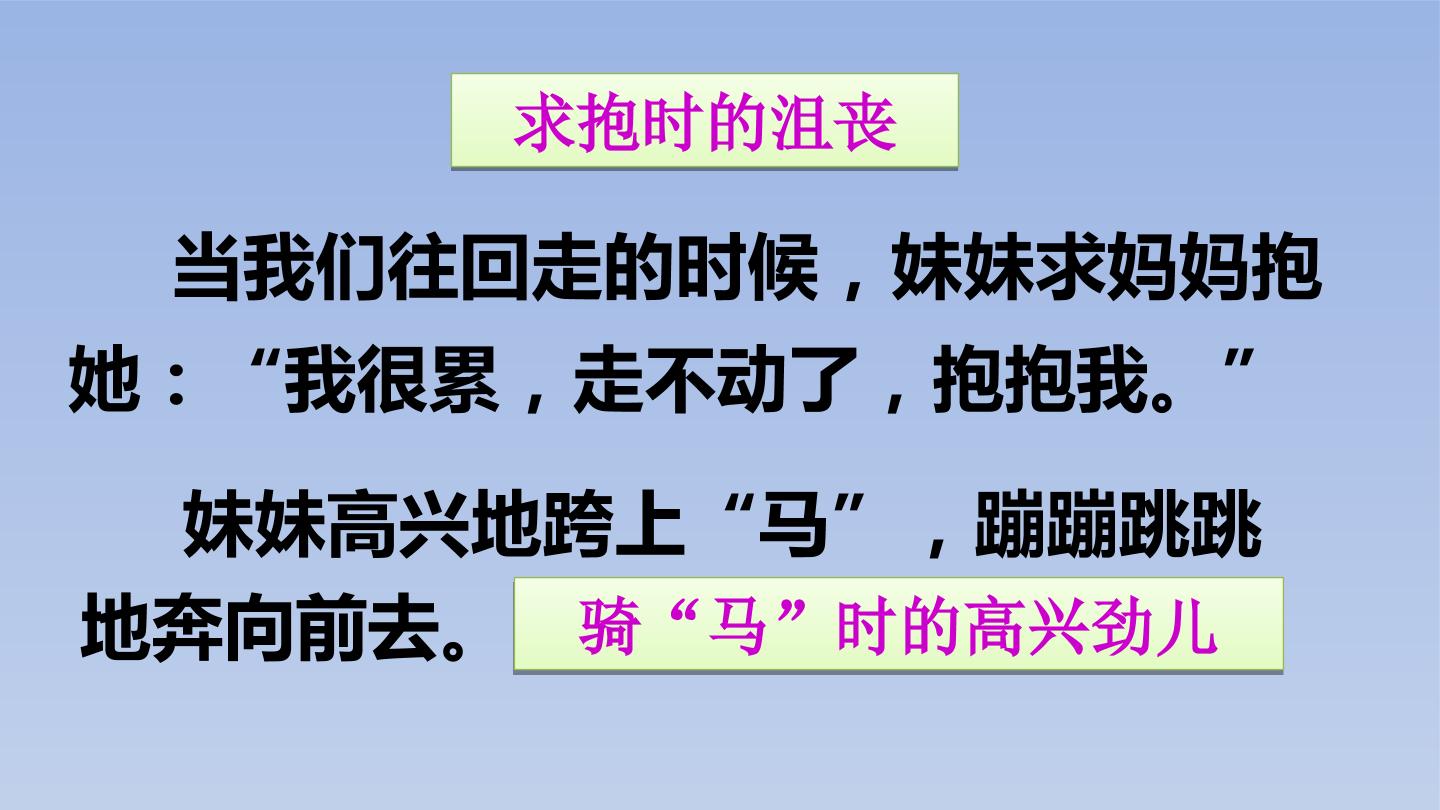 求抱时的沮丧

当我们往回走的时候，妹妹求妈妈抱她：“我很累，走不动了，抱抱我。”

妹妹高兴地跨上“马”，蹦蹦跳跳地奔向前去。

骑“马”时的高兴劲儿